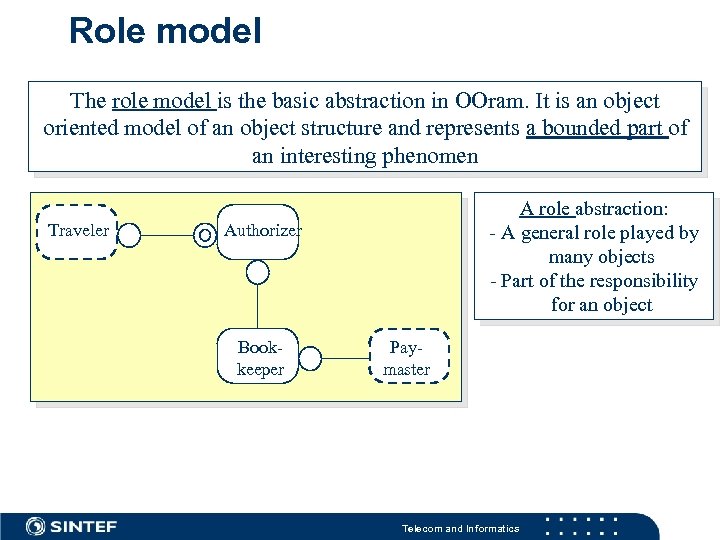 Role model

The role model is the basic abstraction in OOram. It is an object oriented model of an object structure and represents a bounded part of an interesting phenomen

Traveler

Authorizer

Book-keeper

Pay-master

A role abstraction:
- A general role played by many objects
- Part of the responsibility for an object

SINTEF

Telecom and Informatics